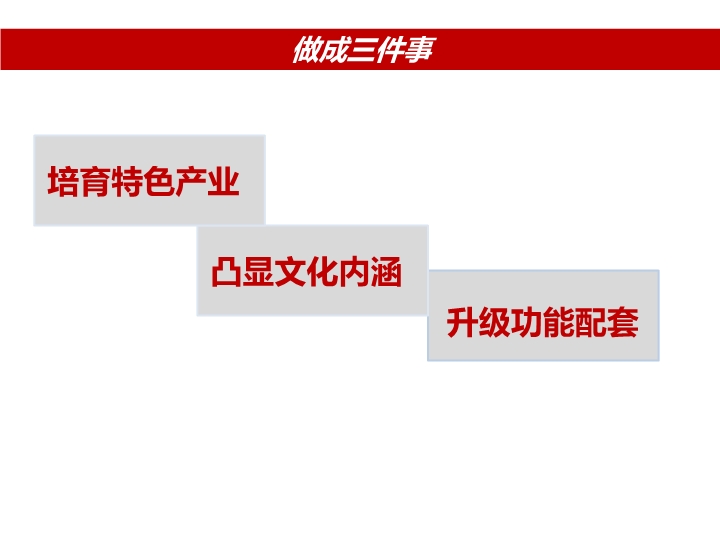 做成三件事

培育特色产业

凸显文化内涵

升级功能配套